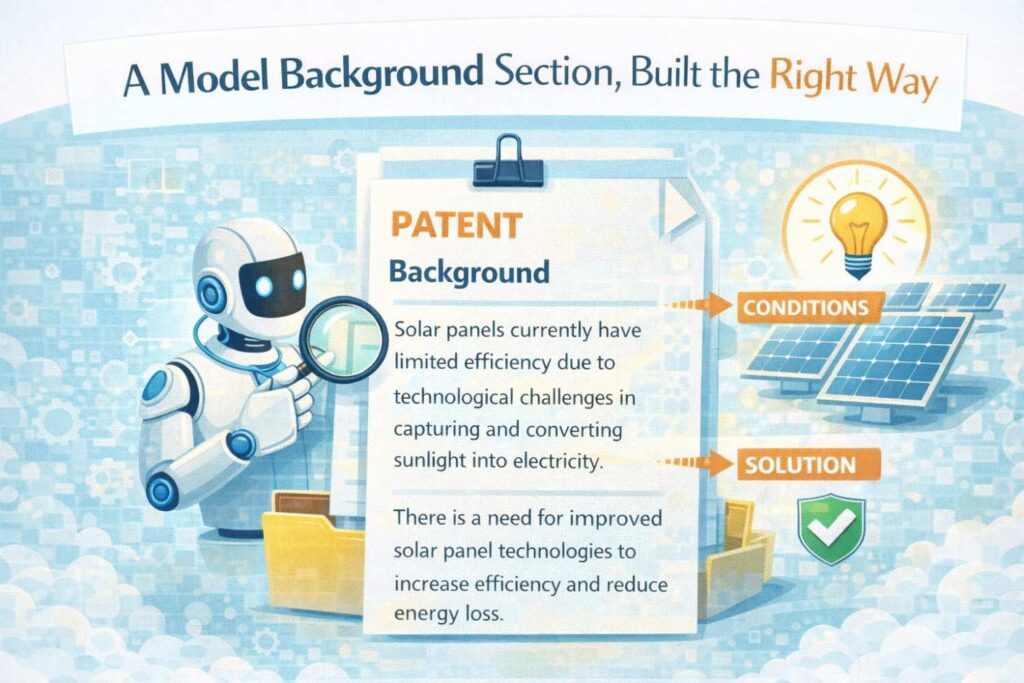 A Model Background Section, Built the Right Way

PATENT
Background

Solar panels currently have limited efficiency due to technological challenges in capturing and converting sunlight into electricity.

There is a need for improved solar panel technologies to increase efficiency and reduce energy loss.

CONDITIONS

SOLUTION